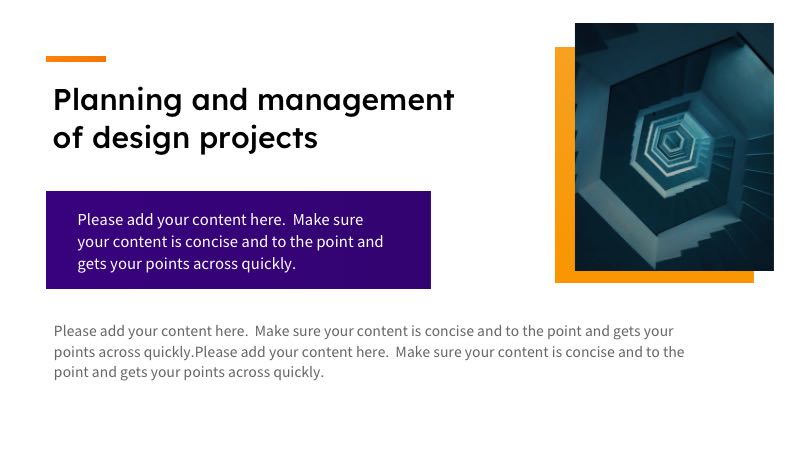 Planning and management of design projects

Please add your content here.  Make sure your content is concise and to the point and gets your points across quickly.

Please add your content here.  Make sure your content is concise and to the point and gets your points across quickly.Please add your content here.  Make sure your content is concise and to the point and gets your points across quickly.